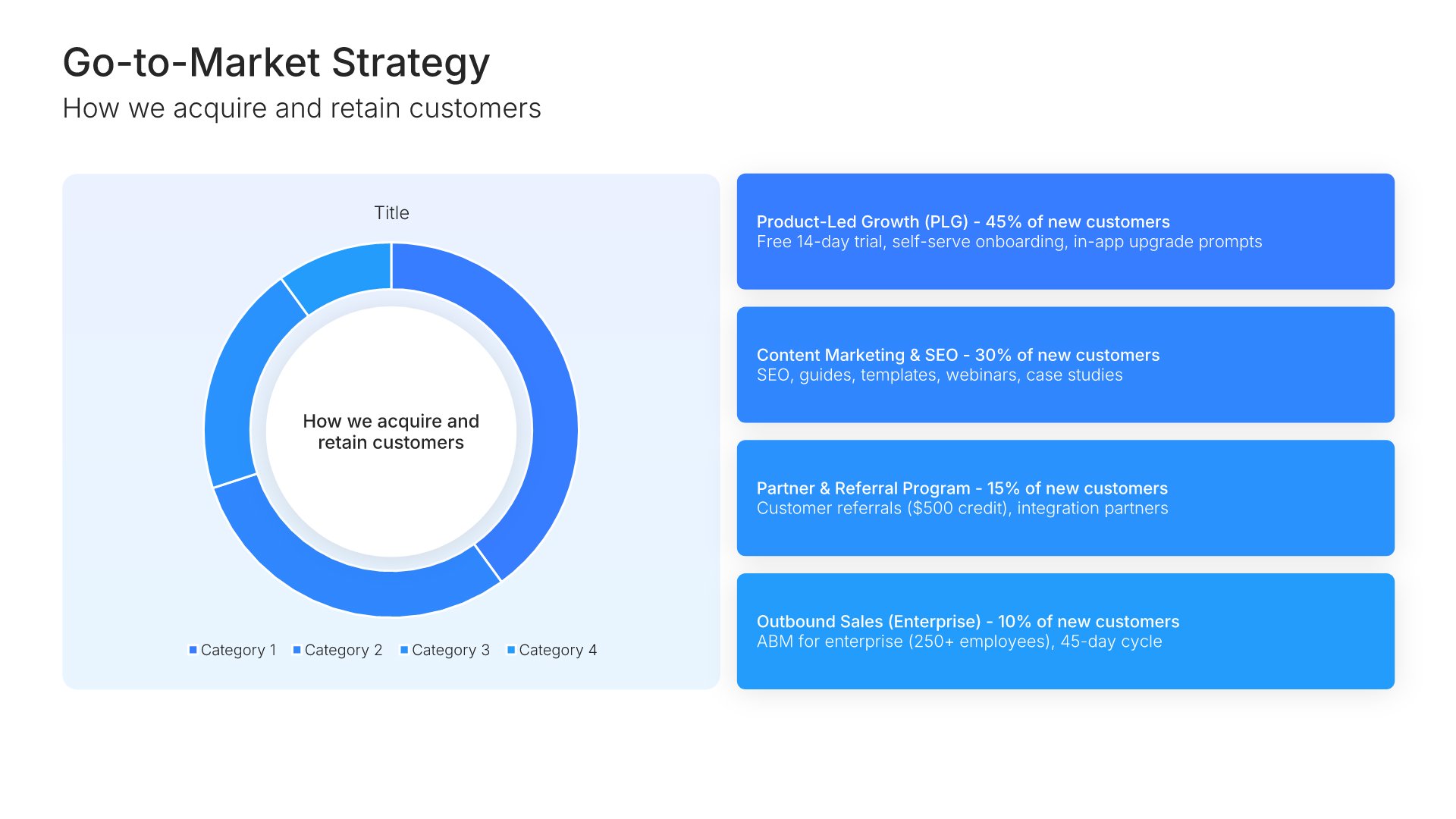 Go-to-Market Strategy
How we acquire and retain customers

Title

How we acquire and retain customers

Category 1 Category 2 Category 3 Category 4

Product-Led Growth (PLG) - 45% of new customers
Free 14-day trial, self-serve onboarding, in-app upgrade prompts

Content Marketing & SEO - 30% of new customers
SEO, guides, templates, webinars, case studies

Partner & Referral Program - 15% of new customers
Customer referrals ($500 credit), integration partners

Outbound Sales (Enterprise) - 10% of new customers
ABM for enterprise (250+ employees), 45-day cycle